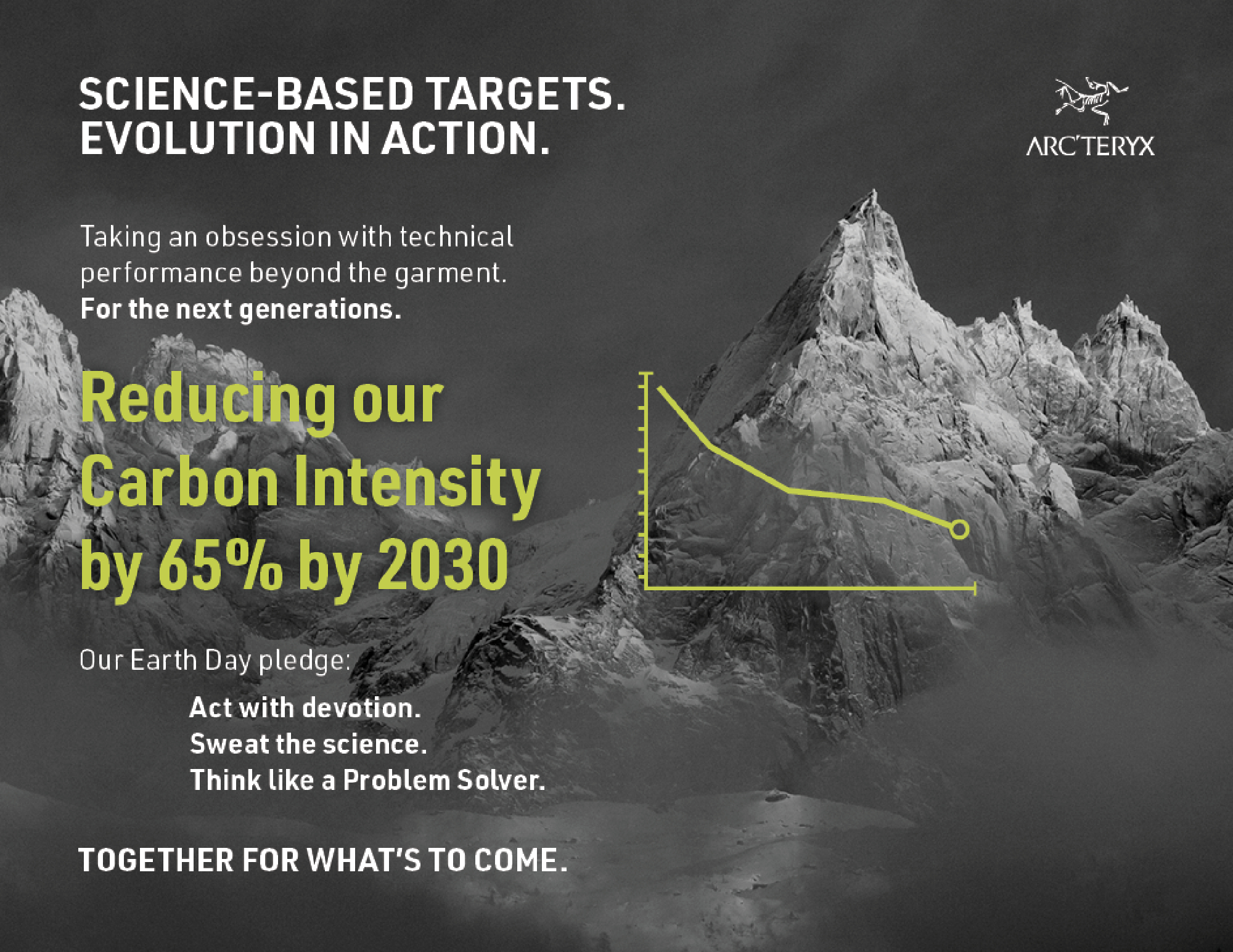 SCIENCE-BASED TARGETS.
EVOLUTION IN ACTION.

ARC'TERYX

Taking an obsession with technical performance beyond the garment.
For the next generations.

Reducing our Carbon Intensity by 65% by 2030

Our Earth Day pledge:

Act with devotion.
Sweat the science.
Think like a Problem Solver.

TOGETHER FOR WHAT'S TO COME.